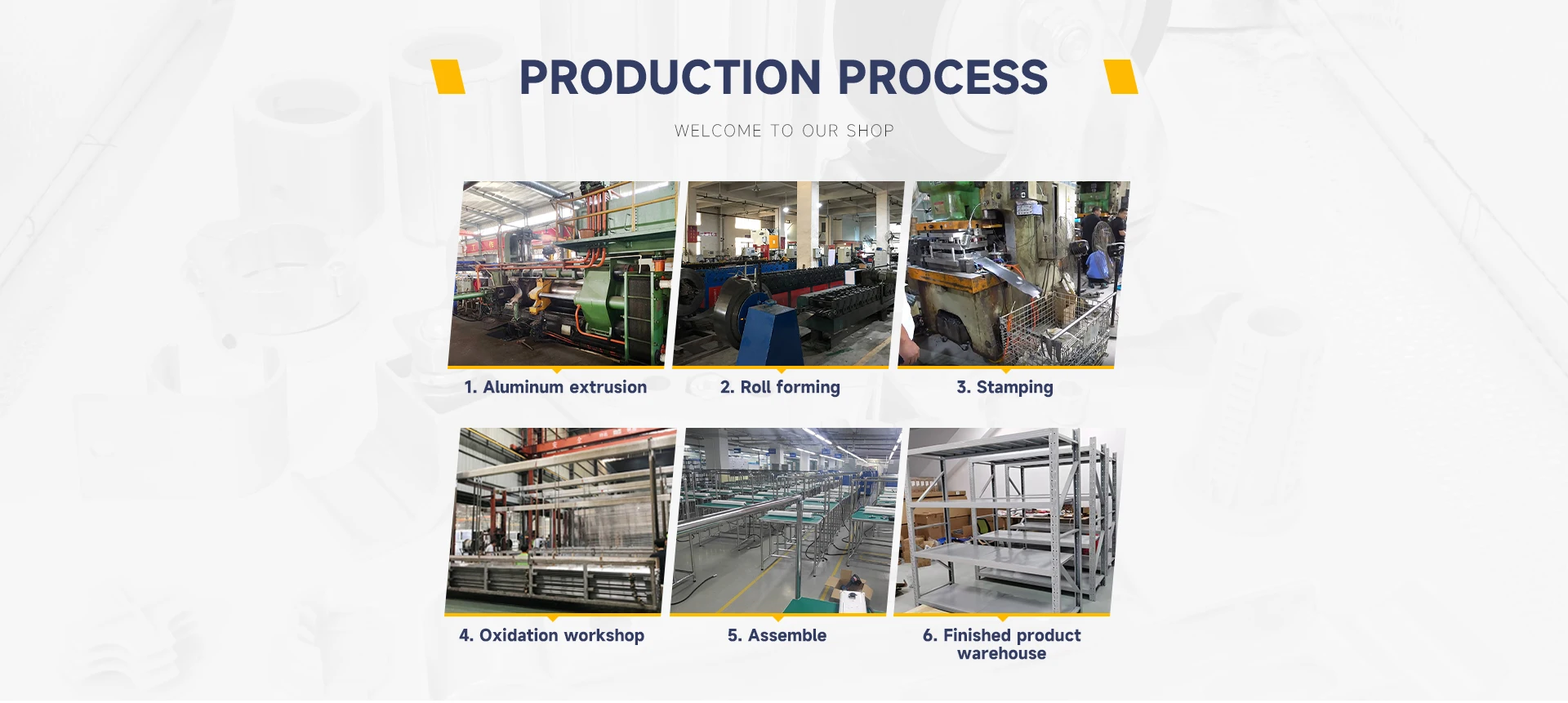 PRODUCTION PROCESS

WELCOME TO OUR SHOP

1. Aluminum extrusion

2. Roll forming

3. Stamping

4. Oxidation workshop

5. Assemble

6. Finished product warehouse